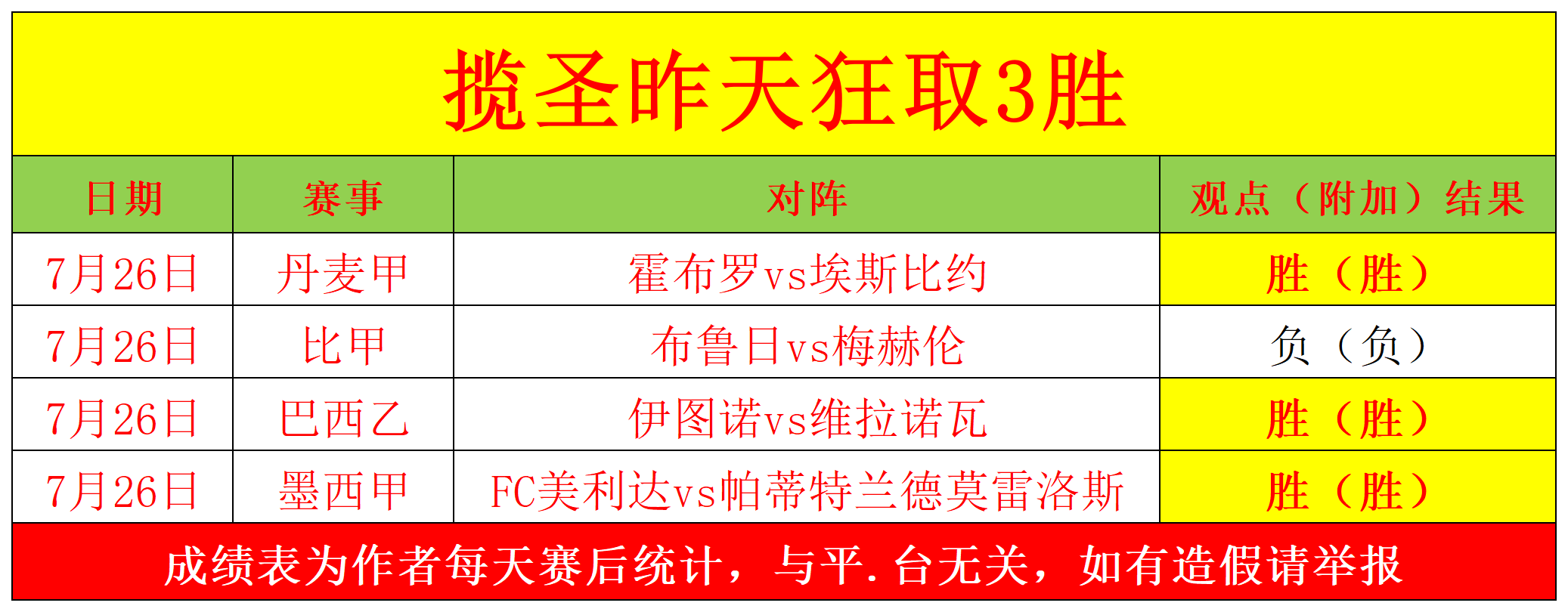 揽圣昨天狂取3胜

| 日期 | 赛事 | 对阵 | 观点（附加）结果 |
|---|---|---|---|
| 7月26日 | 丹麦甲 | 霍布罗vs埃斯比约 | 胜（胜） |
| 7月26日 | 比甲 | 布鲁日vs梅赫伦 | 负（负） |
| 7月26日 | 巴西乙 | 伊图诺vs维拉诺瓦 | 胜（胜） |
| 7月26日 | 墨西甲 | FC美利达vs帕蒂特兰德莫雷洛斯 | 胜（胜） |

成绩表为作者每天赛后统计，与平.台无关，如有造假请举报